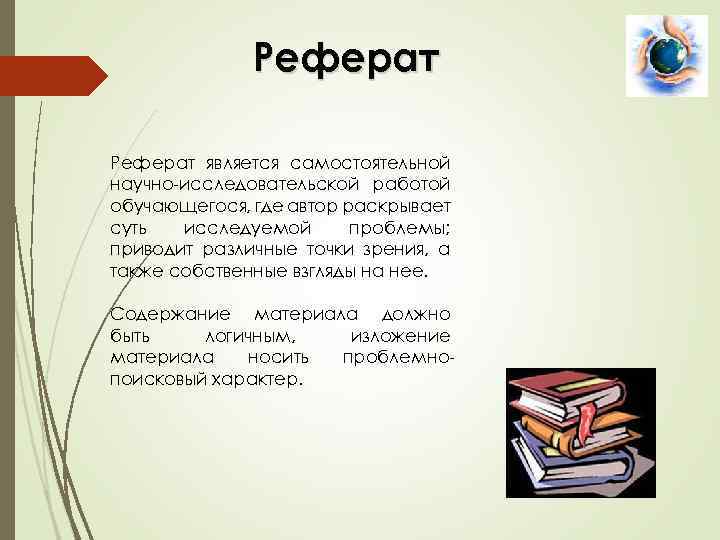 Реферат

Реферат является самостоятельной научно-исследовательской работой обучающегося, где автор раскрывает суть исследуемой проблемы; приводит различные точки зрения, а также собственные взгляды на нее.

Содержание материала должно быть логичным, изложение материала носить проблемно-поисковый характер.